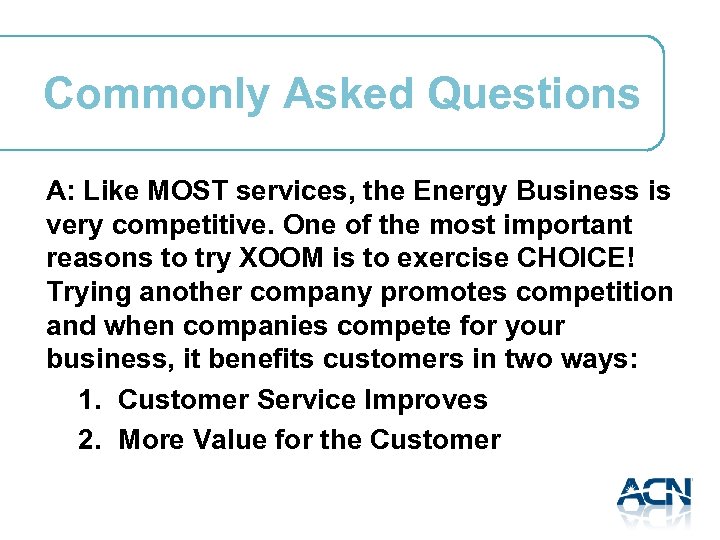 Commonly Asked Questions

A: Like MOST services, the Energy Business is very competitive. One of the most important reasons to try XOOM is to exercise CHOICE! Trying another company promotes competition and when companies compete for your business, it benefits customers in two ways:

1. Customer Service Improves
2. More Value for the Customer

ACN